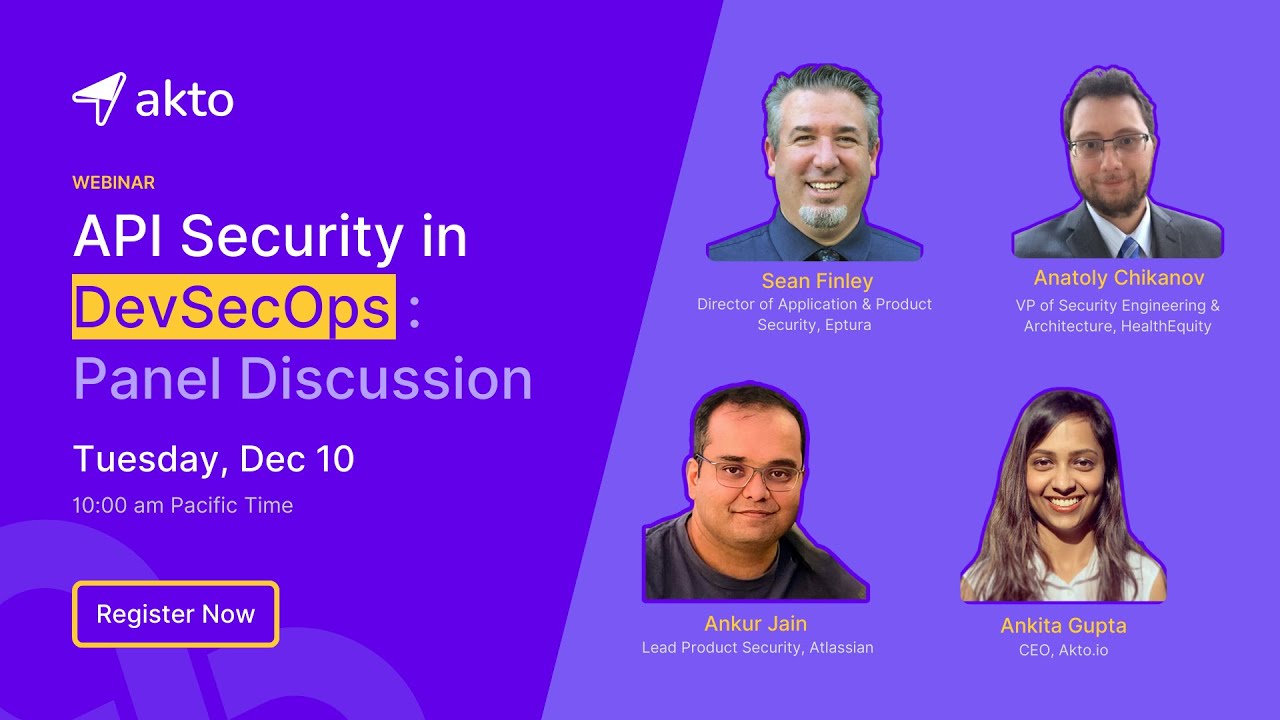 akto

WEBINAR

API Security in DevSecOps : Panel Discussion

Tuesday, Dec 10

10:00 am Pacific Time

Register Now

Sean Finley
Director of Application & Product Security, Eptura

Anatoly Chikanov
VP of Security Engineering & Architecture, HealthEquity

Ankur Jain
Lead Product Security, Atlassian

Ankita Gupta
CEO, Akto.io